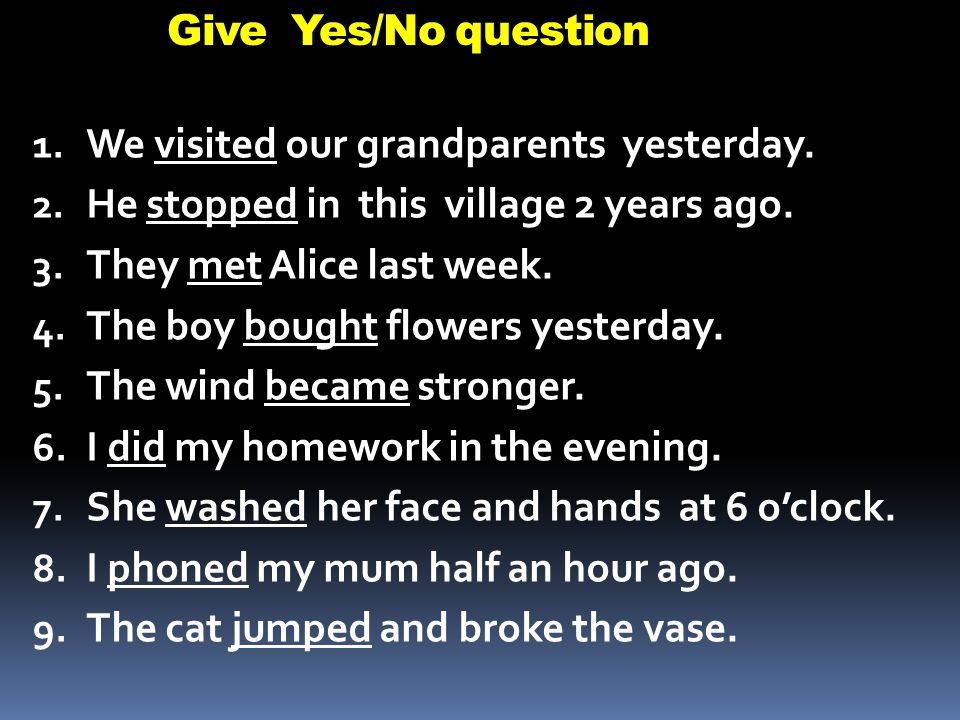 Give Yes/No question

1. We visited our grandparents yesterday.
2. He stopped in this village 2 years ago.
3. They met Alice last week.
4. The boy bought flowers yesterday.
5. The wind became stronger.
6. I did my homework in the evening.
7. She washed her face and hands at 6 o'clock.
8. I phoned my mum half an hour ago.
9. The cat jumped and broke the vase.